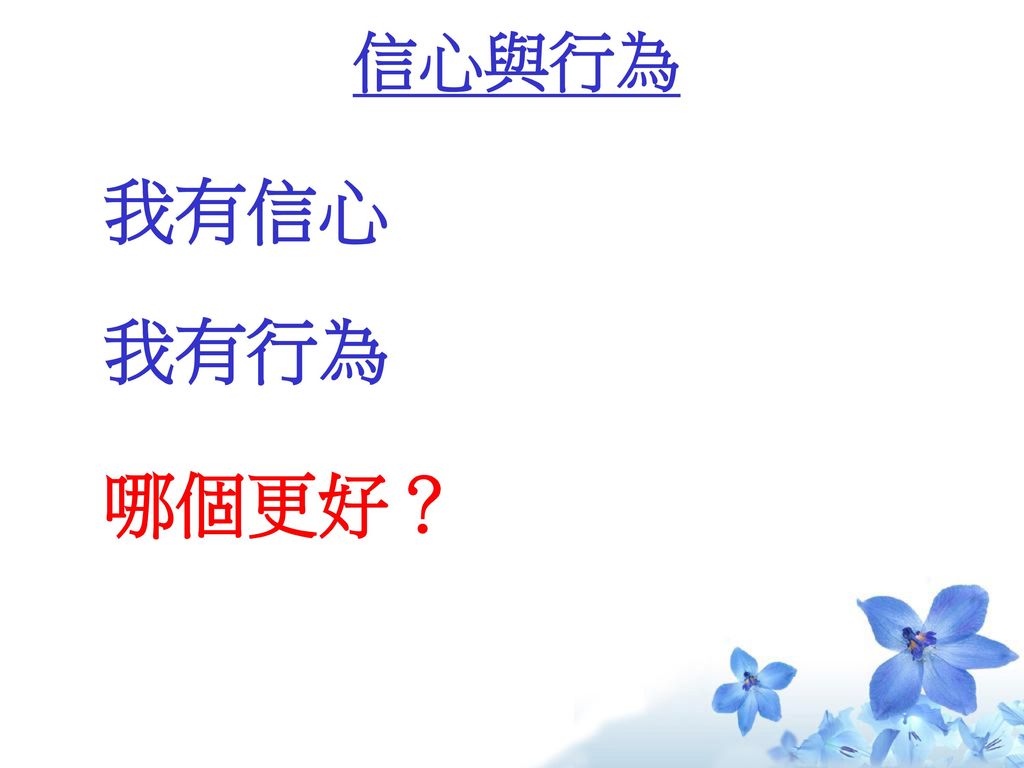 信心與行為

我有信心

我有行為

哪個更好？